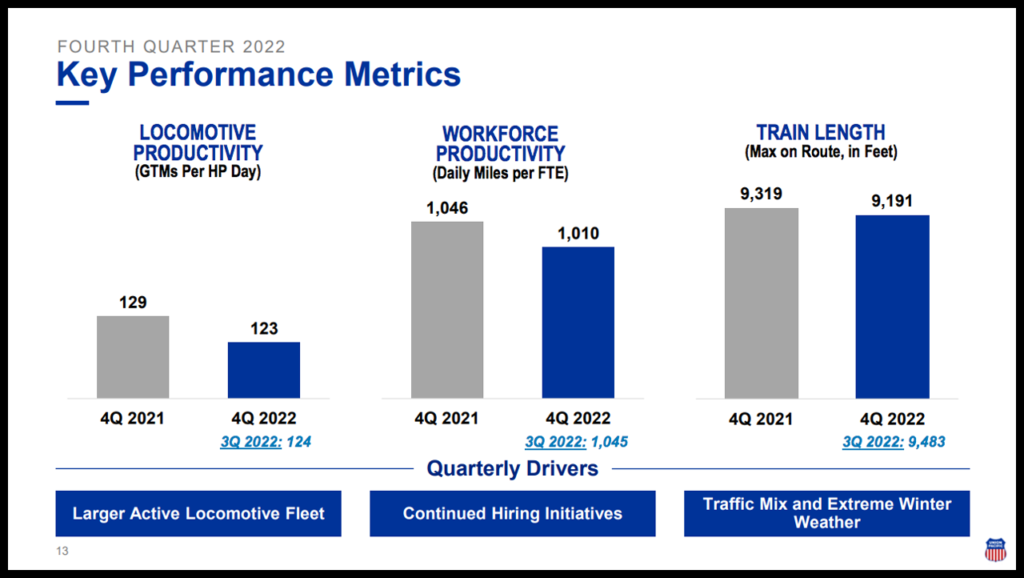 FOURTH QUARTER 2022
Key Performance Metrics

LOCOMOTIVE PRODUCTIVITY
(GTMs Per HP Day)

129
123
4Q 2021
4Q 2022
3Q 2022: 124

WORKFORCE PRODUCTIVITY
(Daily Miles per FTE)

1,046
1,010
4Q 2021
4Q 2022
3Q 2022: 1,045

TRAIN LENGTH
(Max on Route, in Feet)

9,319
9,191
4Q 2021
4Q 2022
3Q 2022: 9,483

Quarterly Drivers

Larger Active Locomotive Fleet

Continued Hiring Initiatives

Traffic Mix and Extreme Winter Weather

13